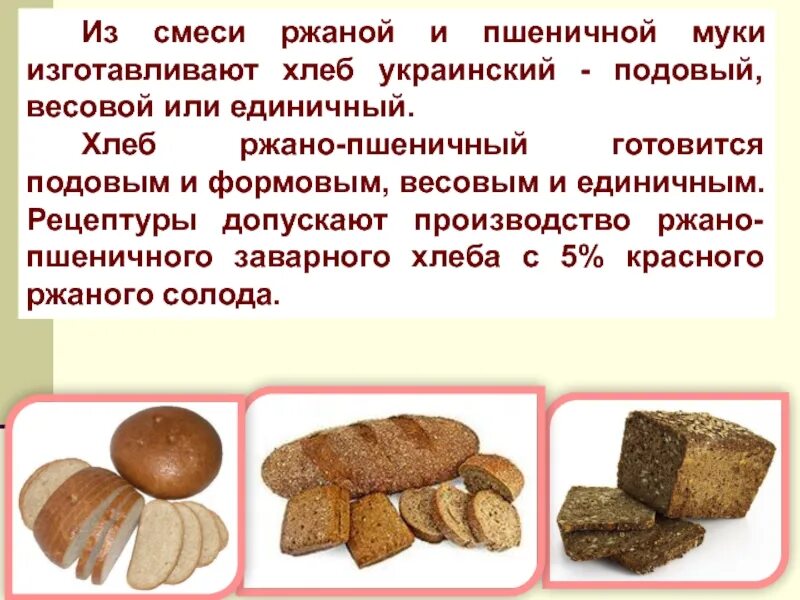 Из смеси ржаной и пшеничной муки изготавливают хлеб украинский - подовый, весовой или единичный.

Хлеб ржано-пшеничный готовится подовым и формовым, весовым и единичным. Рецептуры допускают производство ржано-пшеничного заварного хлеба с 5% красного ржаного солода.